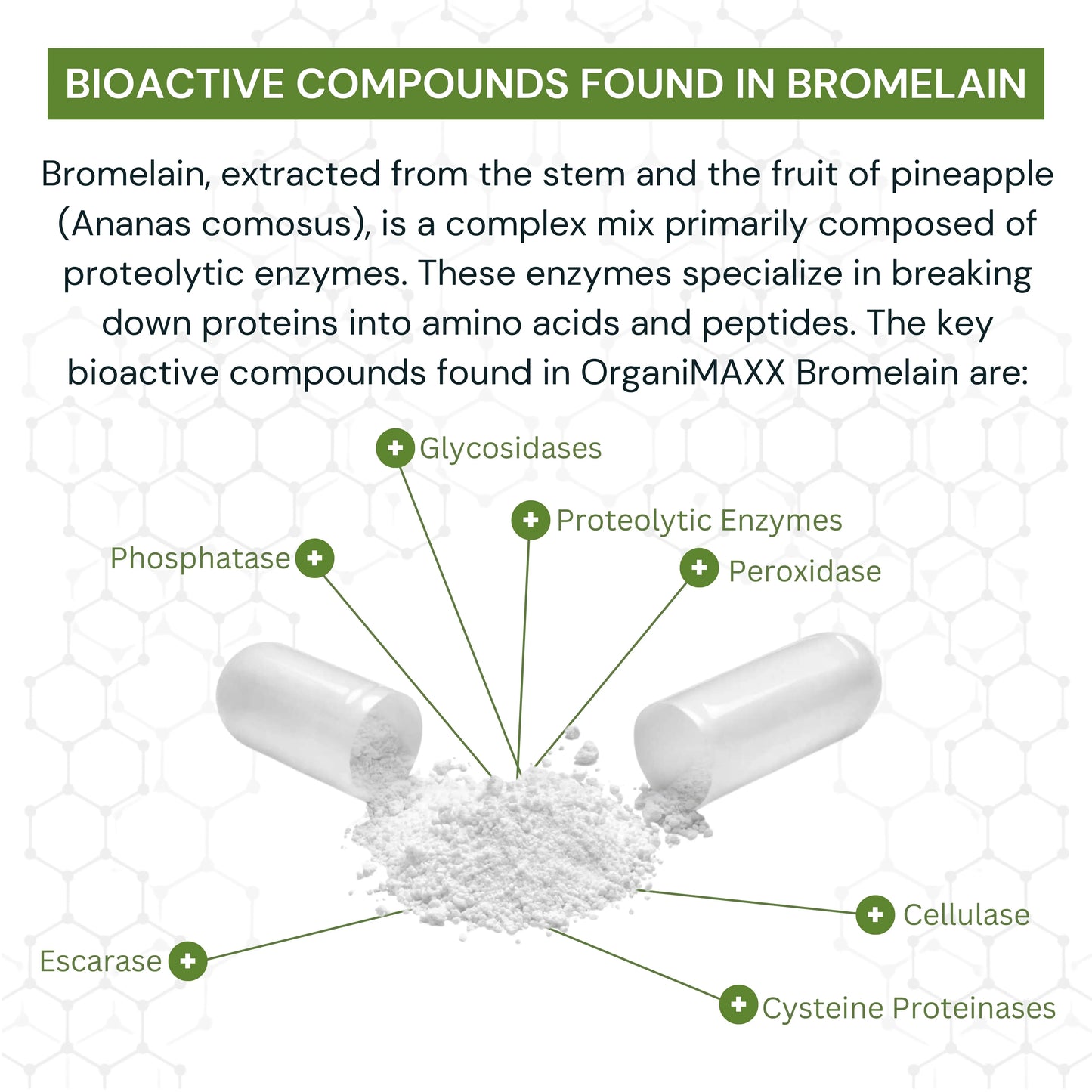 BIOACTIVE COMPOUNDS FOUND IN BROMELAIN

Bromelain, extracted from the stem and the fruit of pineapple (Ananas comosus), is a complex mix primarily composed of proteolytic enzymes. These enzymes specialize in breaking down proteins into amino acids and peptides. The key bioactive compounds found in OrganiMAXX Bromelain are:

Glycosidases

Proteolytic Enzymes

Phosphatase

Peroxidase

Cellulase

Escarase

Cysteine Proteinases